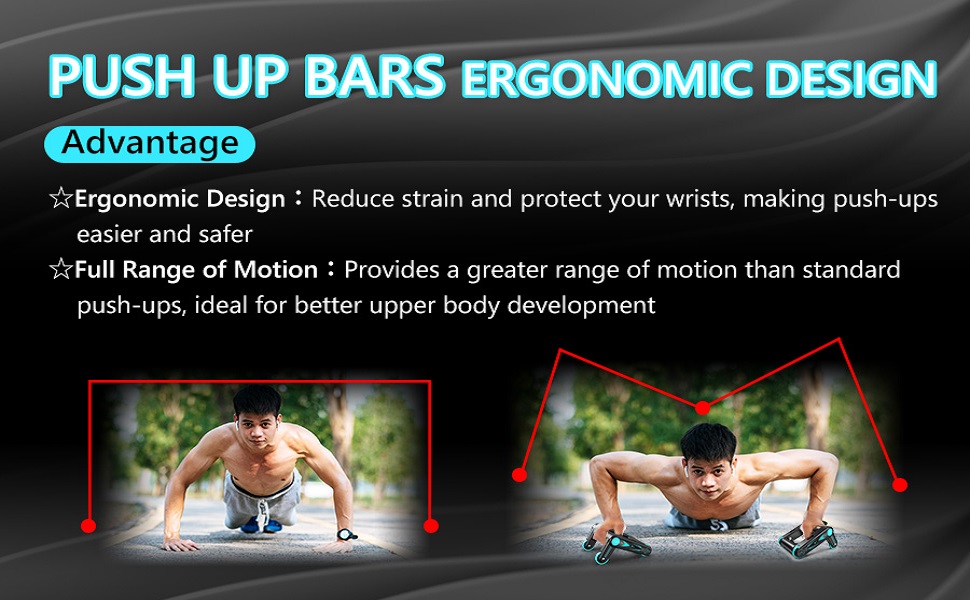 PUSH UP BARS ERGONOMIC DESIGN

Advantage

☆Ergonomic Design：Reduce strain and protect your wrists, making push-ups easier and safer

☆Full Range of Motion：Provides a greater range of motion than standard push-ups, ideal for better upper body development